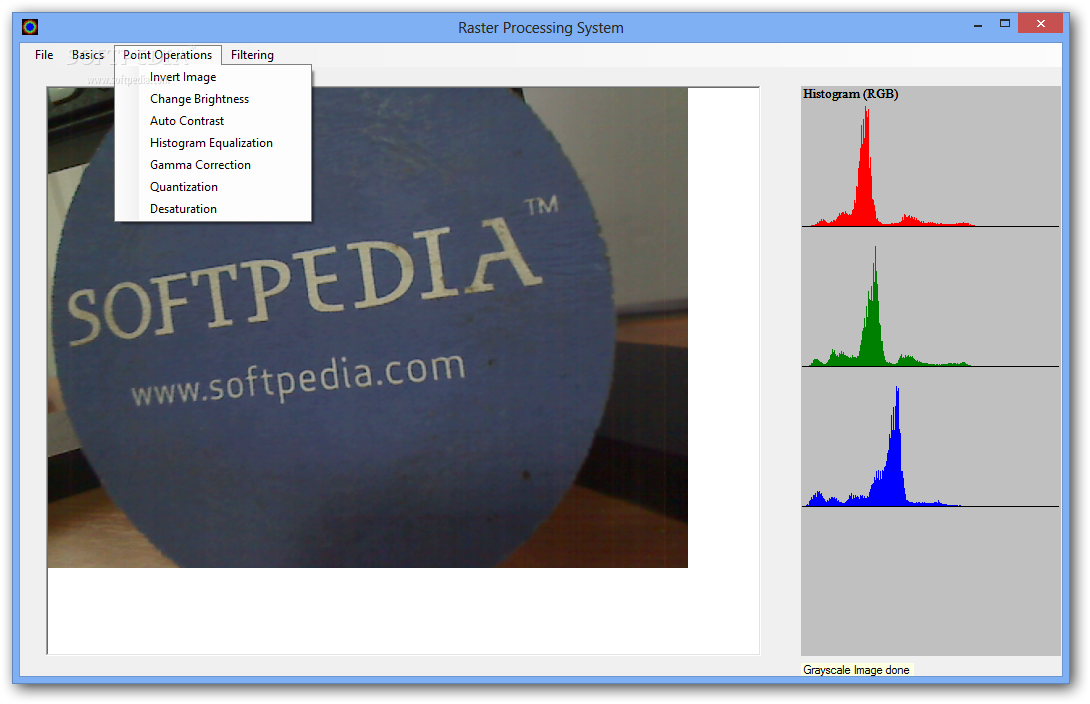 Raster Processing System

File Basics Point Operations Filtering

Invert Image
Change Brightness
Auto Contrast
Histogram Equalization
Gamma Correction
Quantization
Desaturation

SOFTPEDIA™
www.softpedia.com

Histogram (RGB)

Grayscale Image done